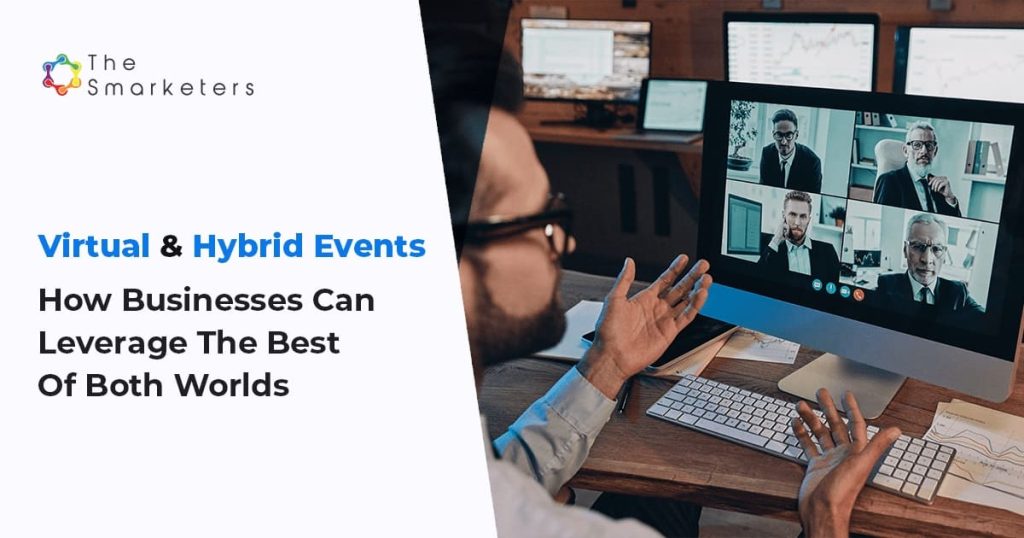 The Smarketers

Virtual & Hybrid Events

How Businesses Can Leverage The Best Of Both Worlds